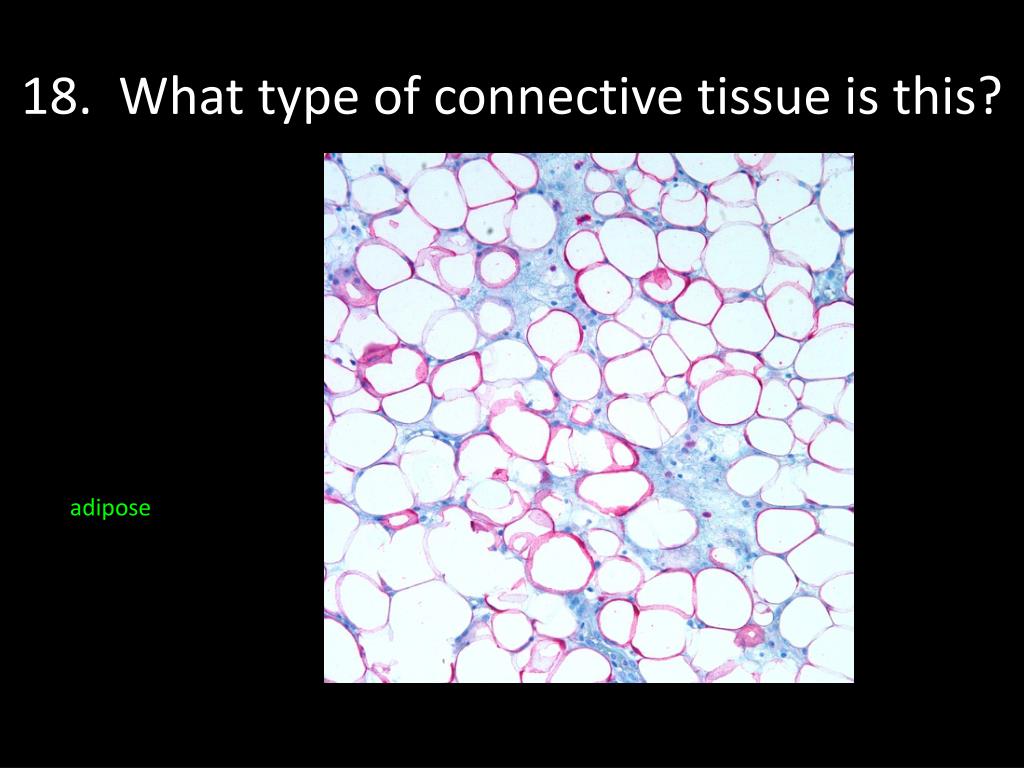 18. What type of connective tissue is this?

adipose